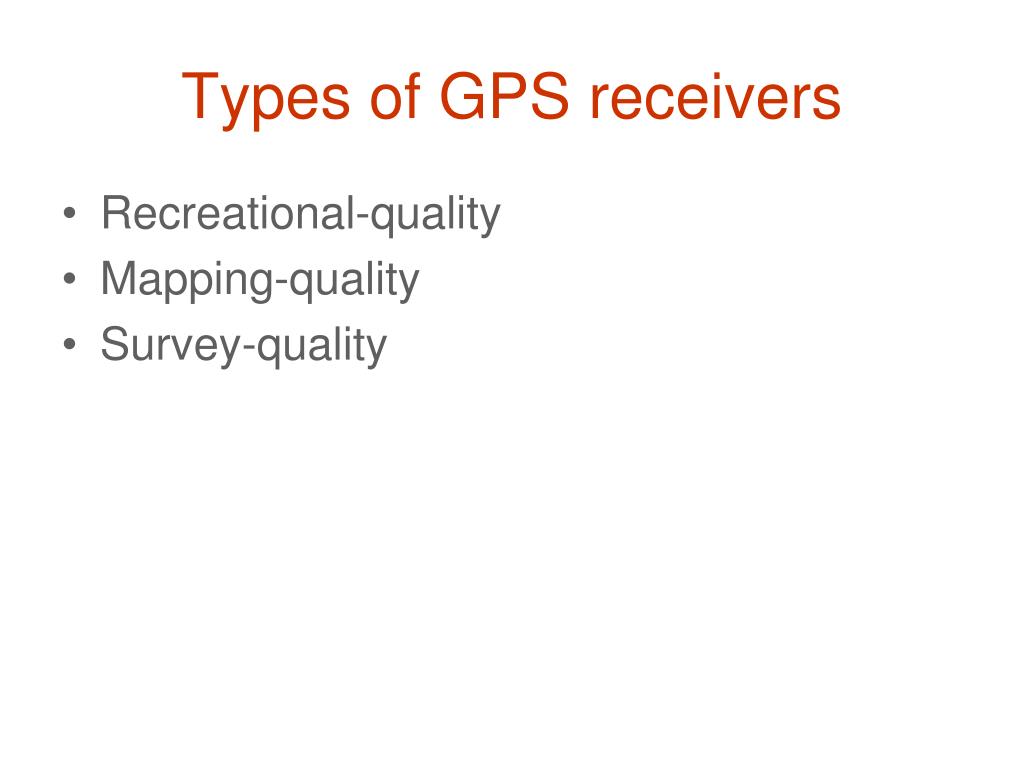 Types of GPS receivers

• Recreational-quality
• Mapping-quality
• Survey-quality